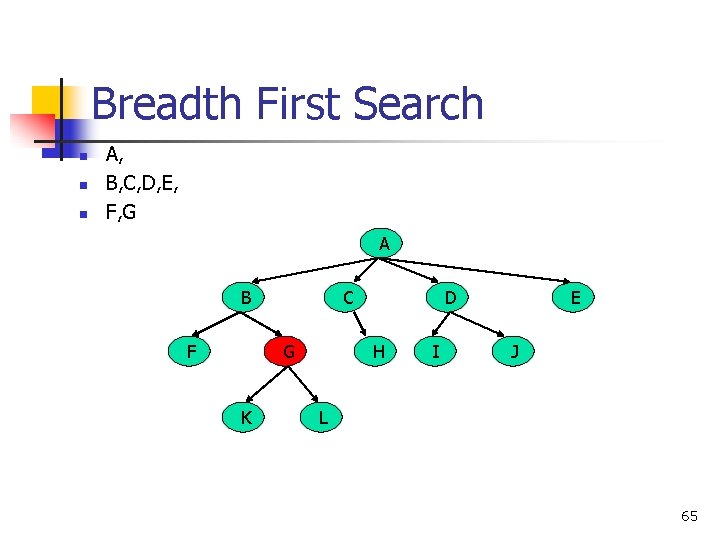 Breadth First Search

- A,
- B,C,D,E,
- F,G

A

B C D E

F G H I J

K L

65